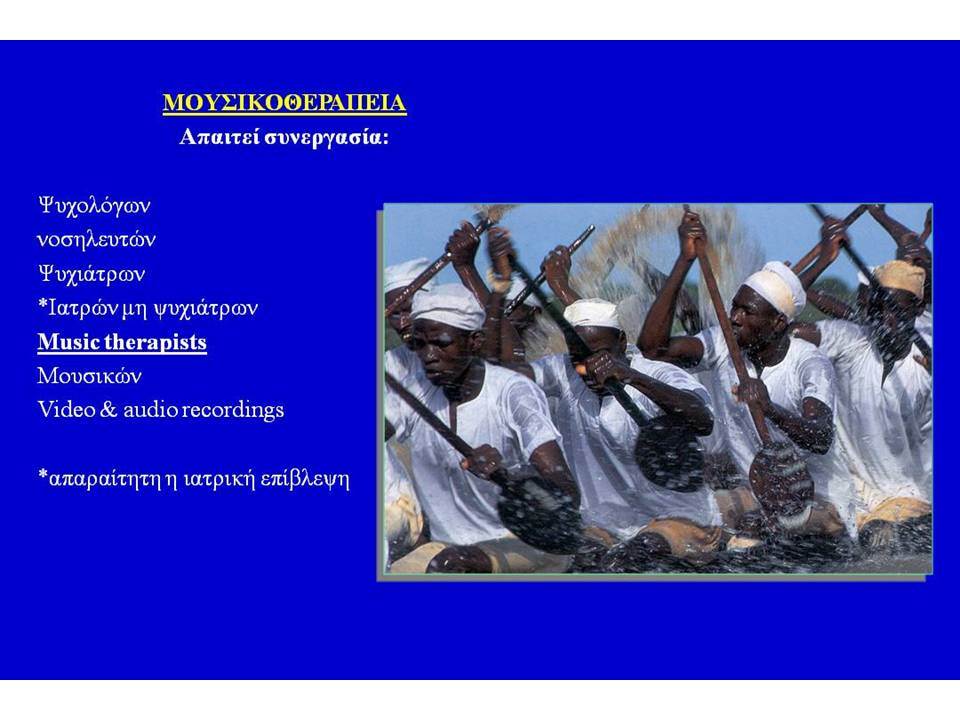 ΜΟΥΣΙΚΟΘΕΡΑΠΕΙΑ
Απαιτεί συνεργασία:

Ψυχολόγων
νοσηλευτών
Ψυχιάτρων
*Ιατρών μη ψυχιάτρων
Music therapists
Μουσικών
Video & audio recordings

*απαραίτητη η ιατρική επίβλεψη